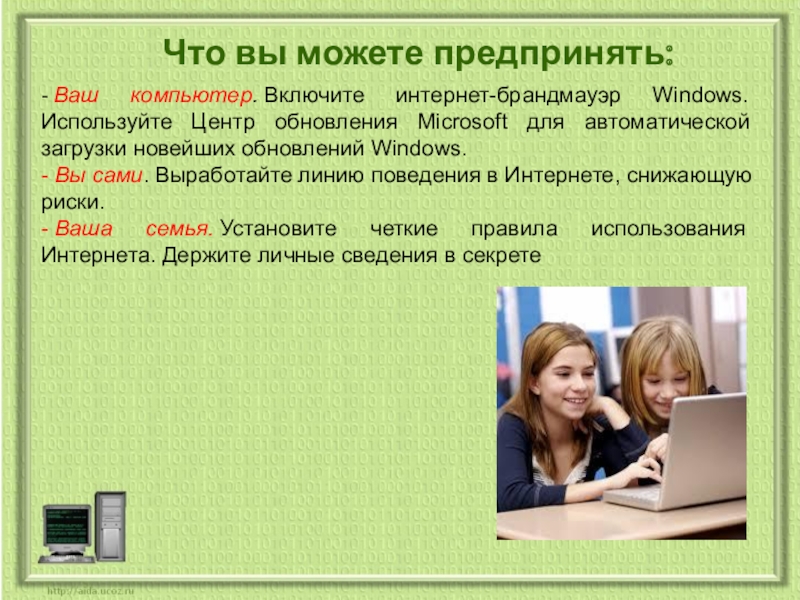 Что вы можете предпринять:

- Ваш компьютер. Включите интернет-брандмауэр Windows. Используйте Центр обновления Microsoft для автоматической загрузки новейших обновлений Windows.
- Вы сами. Выработайте линию поведения в Интернете, снижающую риски.
- Ваша семья. Установите четкие правила использования Интернета. Держите личные сведения в секрете

http://aida.ucoz.ru